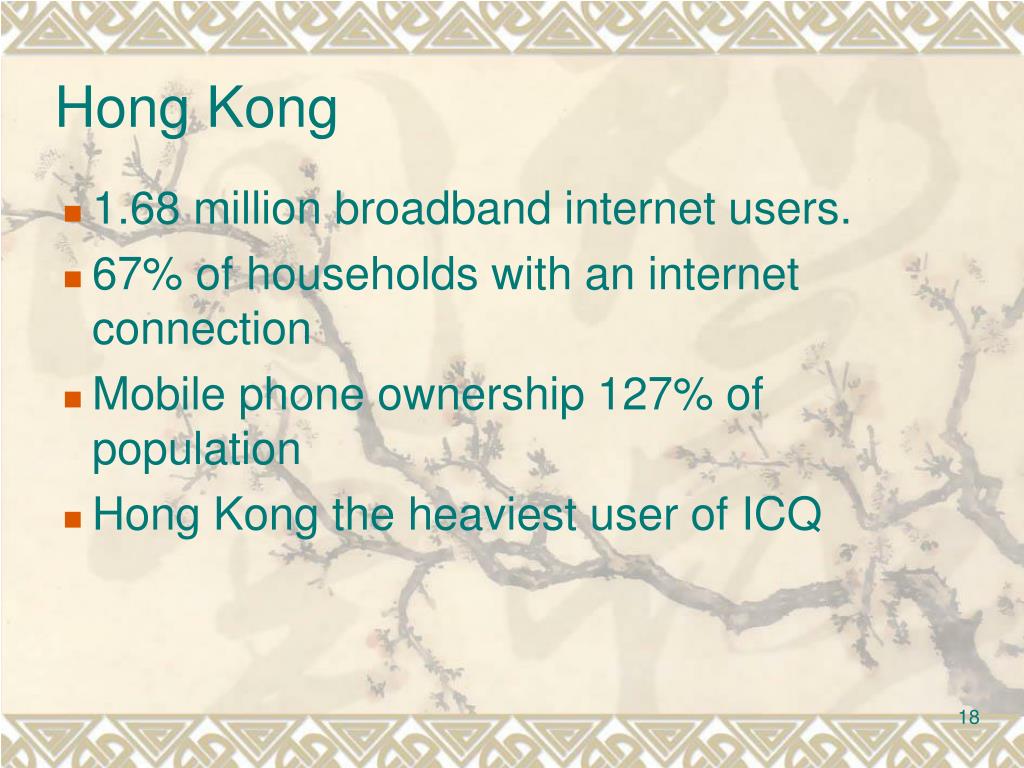 Hong Kong

- 1.68 million broadband internet users.
- 67% of households with an internet connection
- Mobile phone ownership 127% of population
- Hong Kong the heaviest user of ICQ

18